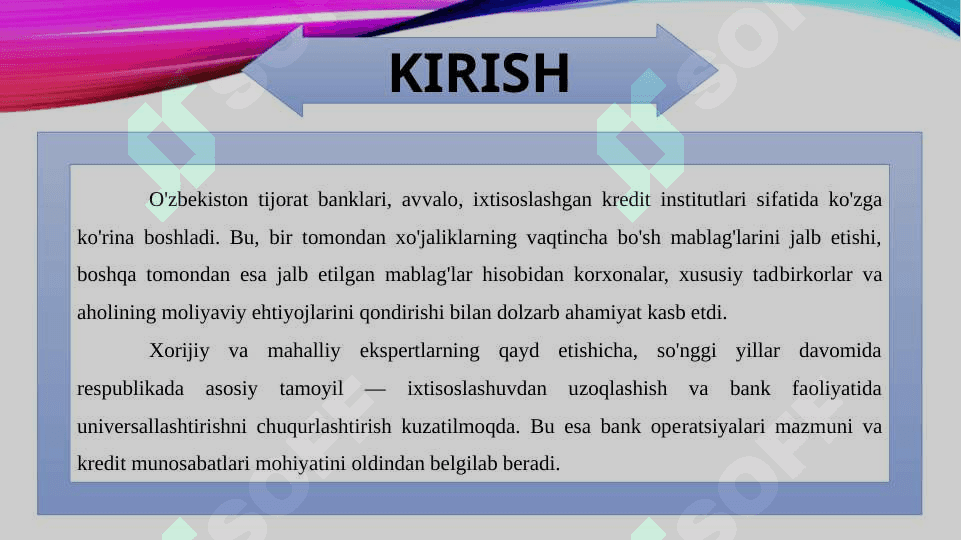 KIRISH

O'zbekiston tijorat banklari, avvalo, ixtisoslashgan kredit institutlari sifatida ko'zga ko'rina boshladi. Bu, bir tomondan xo'jaliklarning vaqtincha bo'sh mablag'larini jalb etishi, boshqa tomondan esa jalb etilgan mablag'lar hisobidan korxonalar, xususiy tadbirkorlar va aholining moliyaviy ehtiyojlarini qondirishi bilan dolzarb ahamiyat kasb etdi.

Xorijiy va mahalliy ekspertlarning qayd etishicha, so'nggi yillar davomida respublikada asosiy tamoyil — ixtisoslashuvdan uzoqlashish va bank faoliyatida universallashtirishni chuqurlashtirish kuzatilmoqda. Bu esa bank operatsiyalari mazmuni va kredit munosabatlari mohiyatini oldindan belgilab beradi.